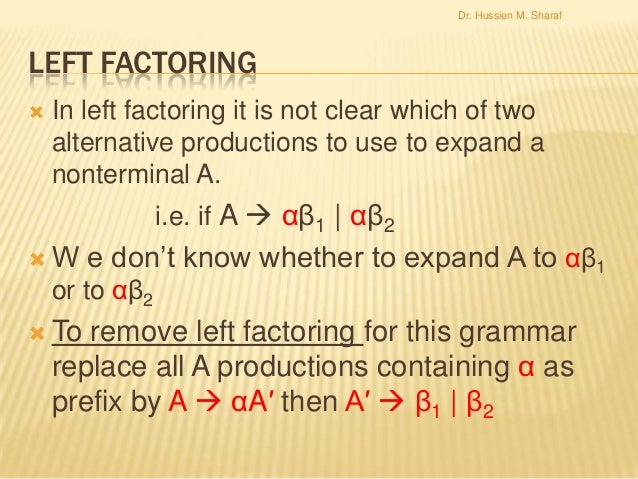 Dr. Hussien M. Sharaf

LEFT FACTORING

In left factoring it is not clear which of two alternative productions to use to expand a nonterminal A.

i.e. if $A \rightarrow \alpha\beta_1 \mid \alpha\beta_2$

W e don’t know whether to expand A to $\alpha\beta_1$ or to $\alpha\beta_2$

To remove left factoring for this grammar replace all A productions containing $\alpha$ as prefix by $A \rightarrow \alpha A'$ then $A' \rightarrow \beta_1 \mid \beta_2$